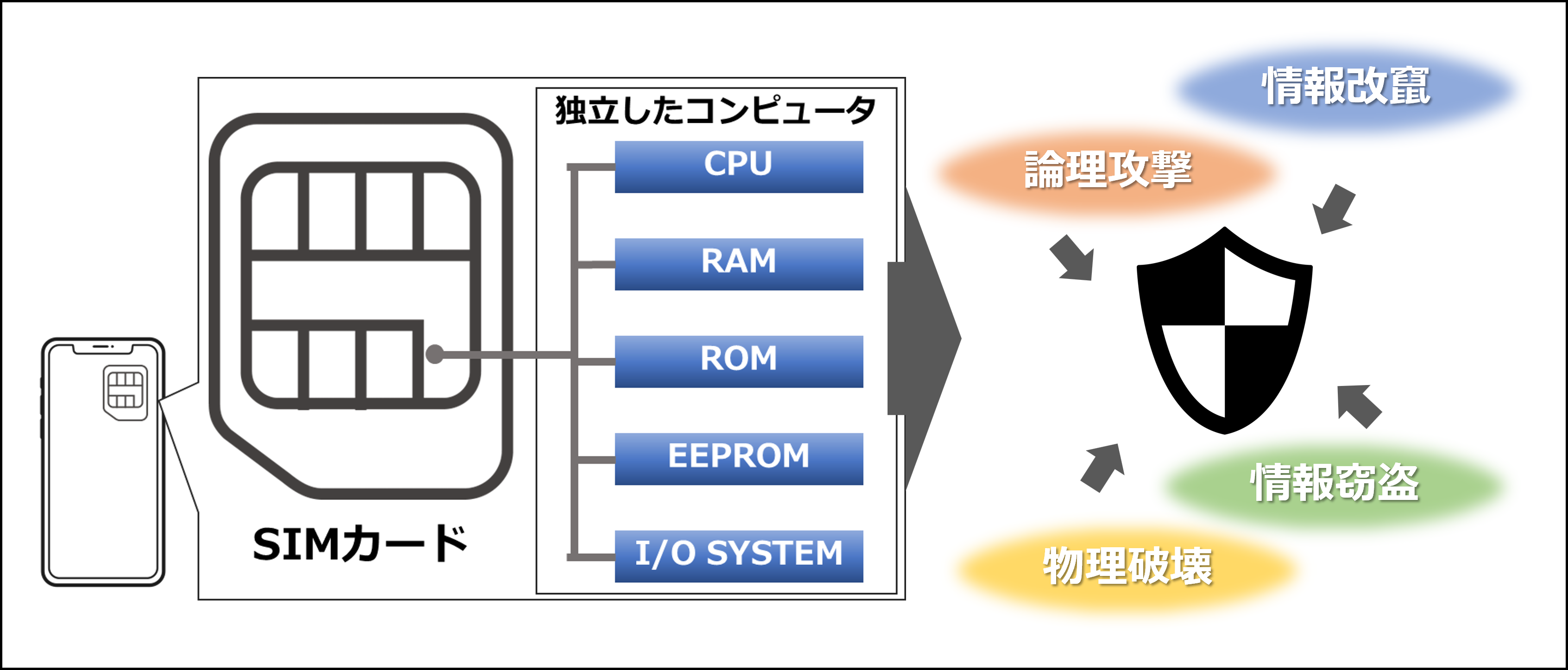 SIMカード

独立したコンピュータ

CPU

RAM

ROM

EEPROM

I/O SYSTEM

情報改竄

論理攻撃

情報窃盗

物理破壊